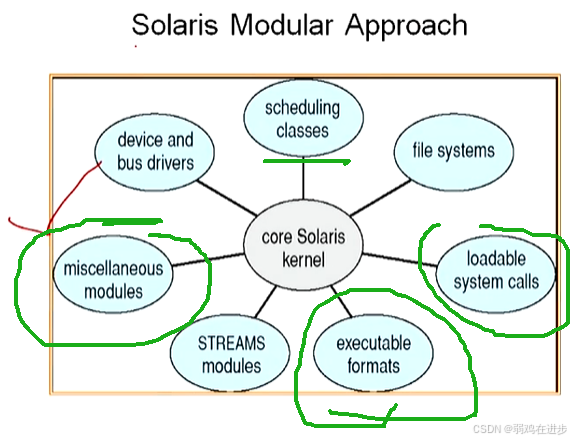 Solaris Modular Approach

scheduling classes

device and bus drivers

file systems

core Solaris kernel

miscellaneous modules

loadable system calls

STREAMS modules

executable formats

CSDN @弱鸡在进步